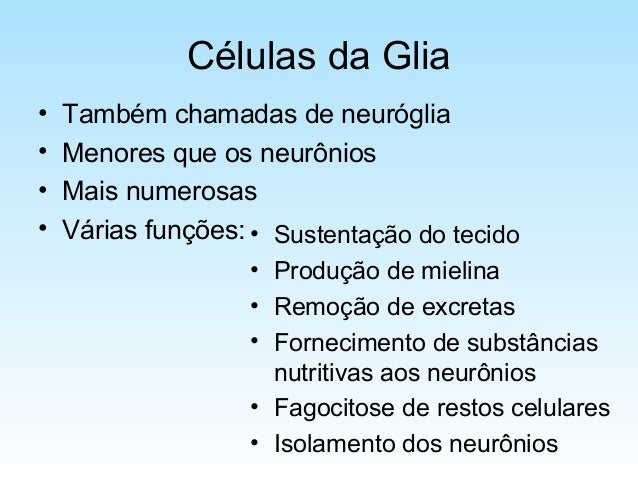 Células da Glia

• Também chamadas de neuróglia
• Menores que os neurônios
• Mais numerosas
• Várias funções:
  • Sustentação do tecido
  • Produção de mielina
  • Remoção de excretas
  • Fornecimento de substâncias nutritivas aos neurônios
  • Fagocitose de restos celulares
  • Isolamento dos neurônios